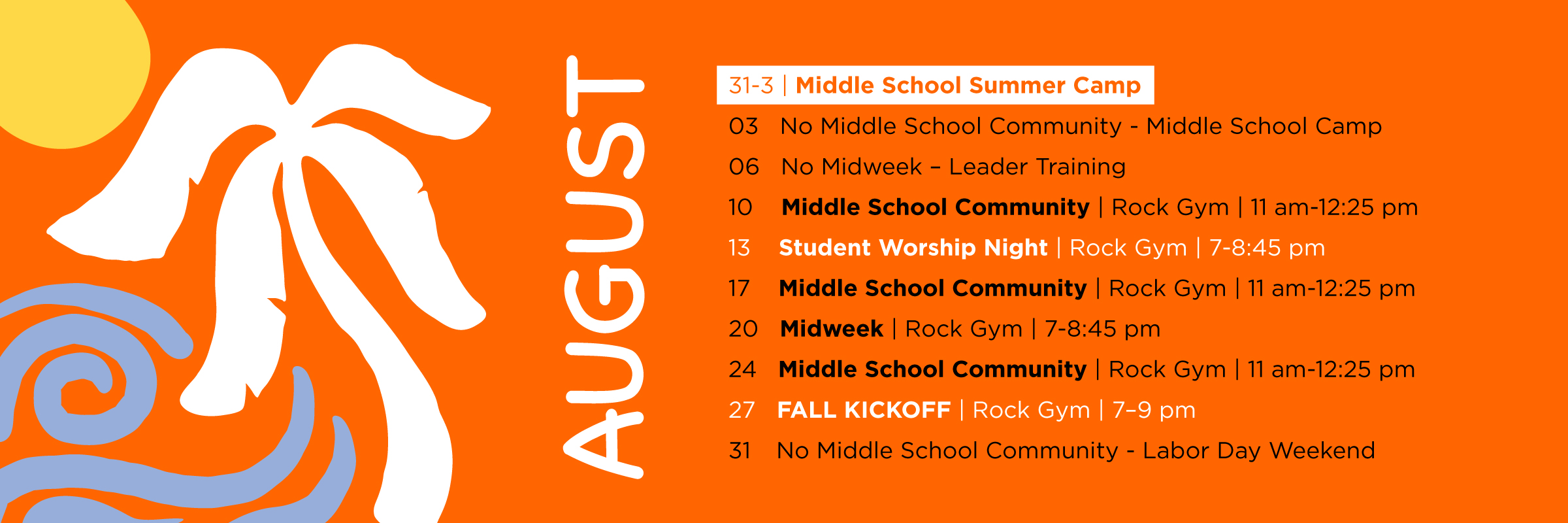 AUGUST

31-3 | Middle School Summer Camp
03 No Middle School Community - Middle School Camp
06 No Midweek – Leader Training
10 Middle School Community | Rock Gym | 11 am-12:25 pm
13 Student Worship Night | Rock Gym | 7-8:45 pm
17 Middle School Community | Rock Gym | 11 am-12:25 pm
20 Midweek | Rock Gym | 7-8:45 pm
24 Middle School Community | Rock Gym | 11 am-12:25 pm
27 FALL KICKOFF | Rock Gym | 7–9 pm
31 No Middle School Community - Labor Day Weekend